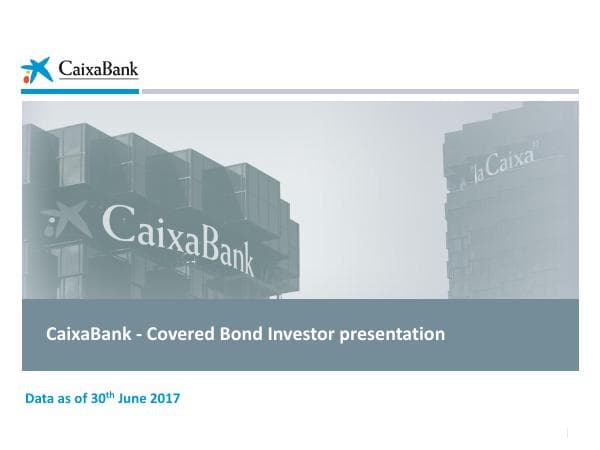 CaixaBank

CaixaBank

"la Caixa"

CaixaBank - Covered Bond Investor presentation

Data as of 30$^{th}$ June 2017

1